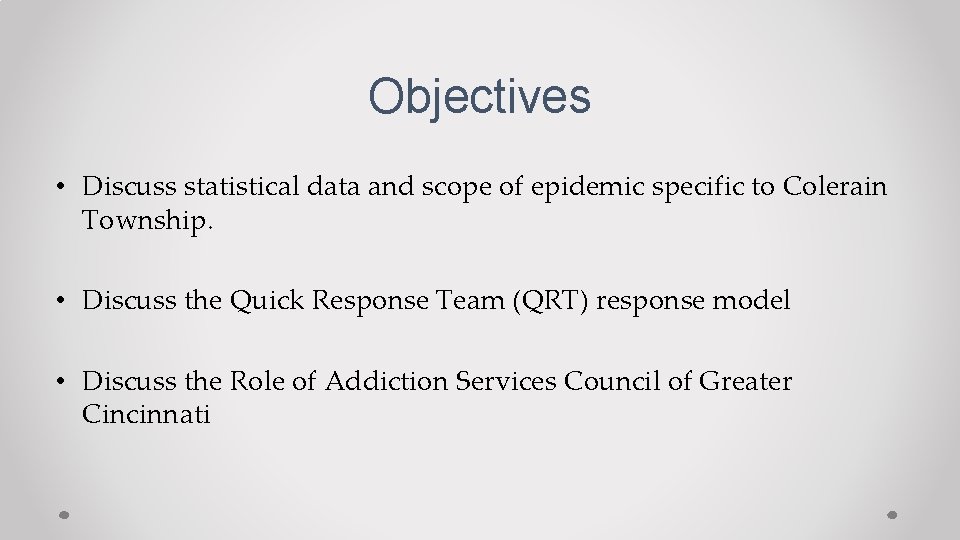 Objectives

• Discuss statistical data and scope of epidemic specific to Colerain Township.

• Discuss the Quick Response Team (QRT) response model

• Discuss the Role of Addiction Services Council of Greater Cincinnati